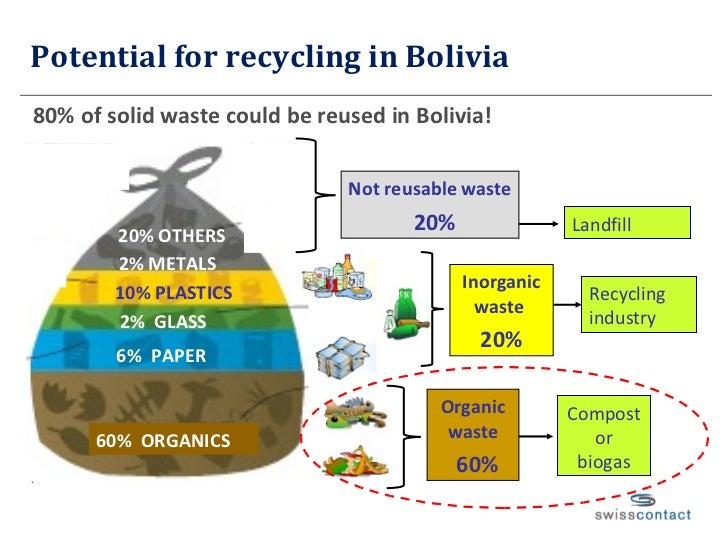 Potential for recycling in Bolivia

80% of solid waste could be reused in Bolivia!

20% OTHERS
2% METALS
10% PLASTICS
2% GLASS
6% PAPER
60% ORGANICS

Not reusable waste
20%

Landfill

Inorganic waste
20%

Recycling industry

Organic waste
60%

Compost or biogas

swisscontact